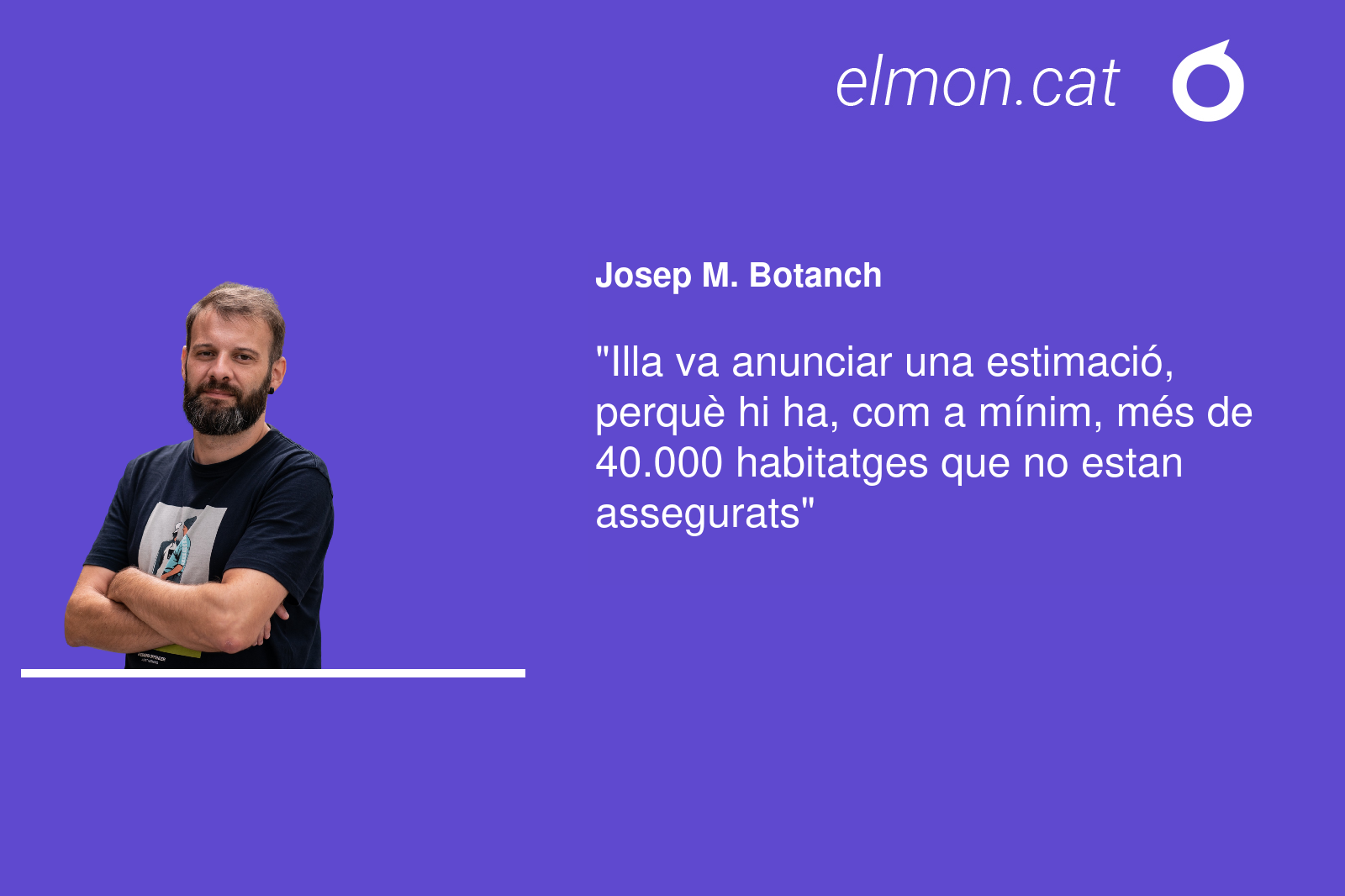 elmon.cat

Josep M. Botanch

"Illa va anunciar una estimació, perquè hi ha, com a mínim, més de 40.000 habitatges que no estan assegurats"